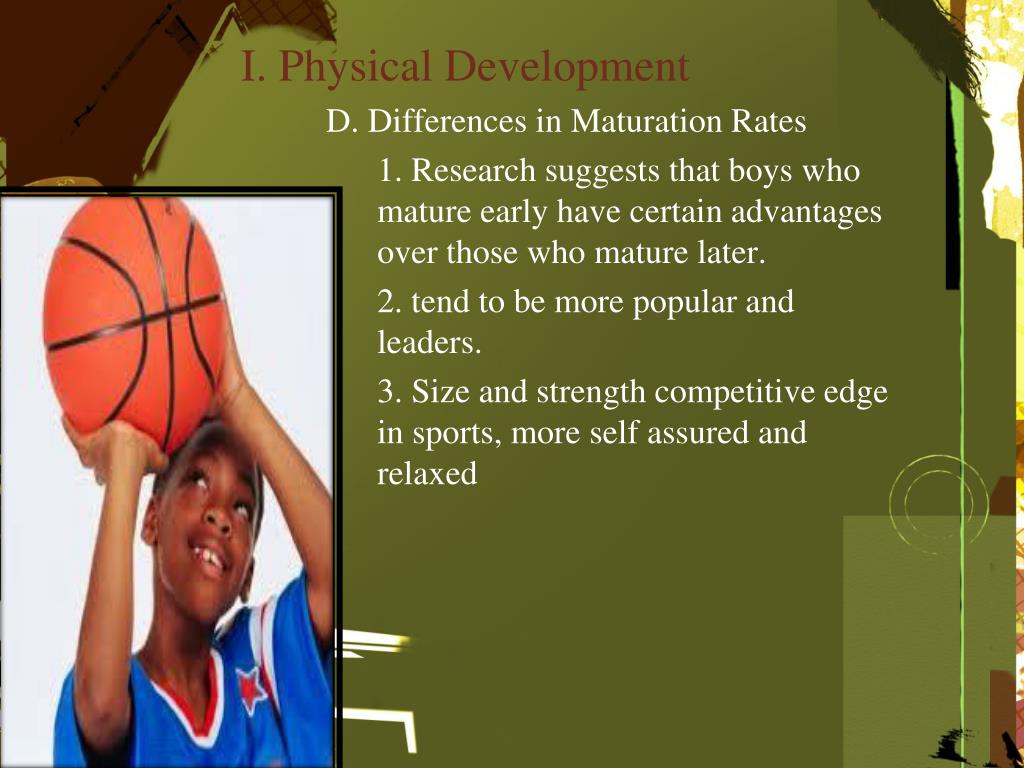 I. Physical Development

D. Differences in Maturation Rates

1. Research suggests that boys who mature early have certain advantages over those who mature later.

2. tend to be more popular and leaders.

3. Size and strength competitive edge in sports, more self assured and relaxed